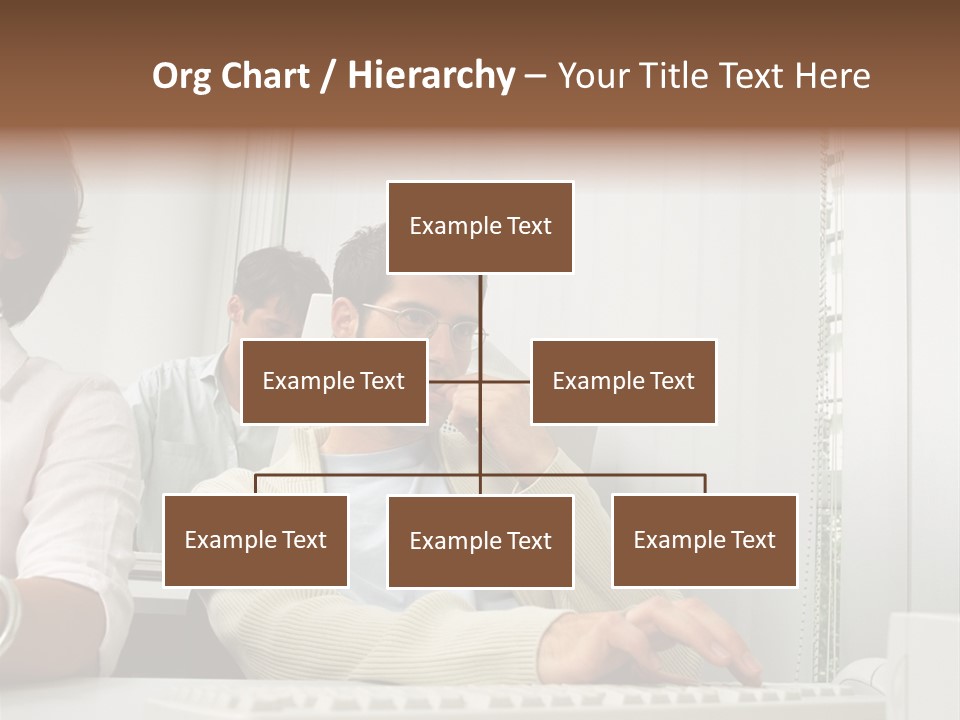 Org Chart / Hierarchy – Your Title Text Here

Example Text

Example Text

Example Text

Example Text

Example Text

Example Text